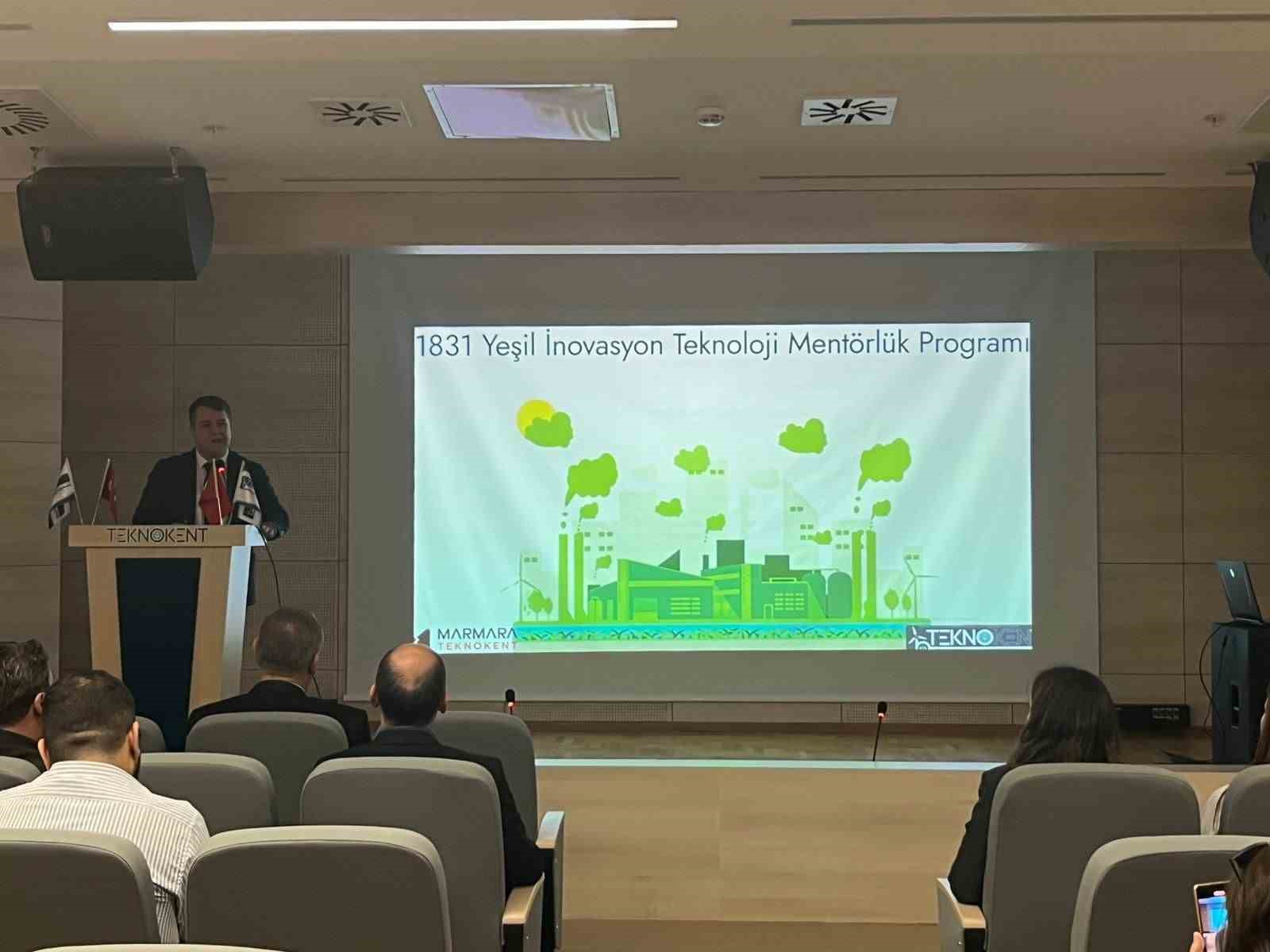 TEKNOKENT

1831 Yeşil İnovasyon Teknoloji Mentörlük Programı

MARMARA TEKNOKENT

TEKNOKENT